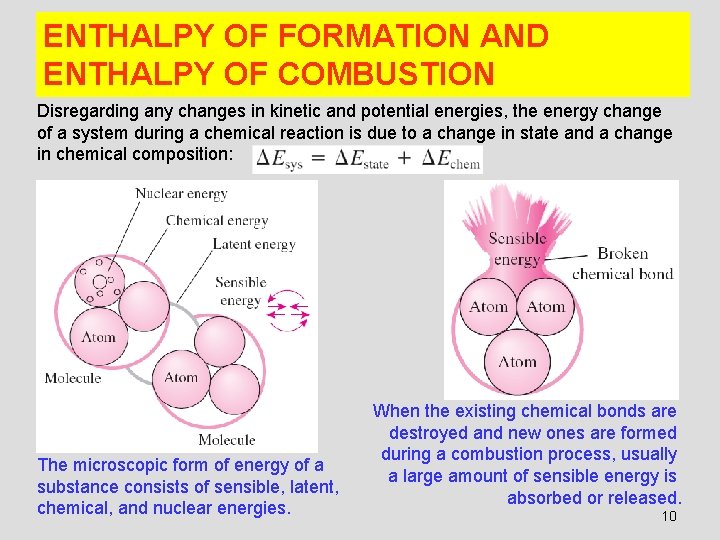 ENTHALPY OF FORMATION AND ENTHALPY OF COMBUSTION

Disregarding any changes in kinetic and potential energies, the energy change of a system during a chemical reaction is due to a change in state and a change in chemical composition: $\Delta E_{sys} = \Delta E_{state} + \Delta E_{chem}$

Nuclear energy
Chemical energy
Latent energy
Sensible energy
Atom
Molecule
Atom
Molecule

The microscopic form of energy of a substance consists of sensible, latent, chemical, and nuclear energies.

Sensible energy
Broken chemical bond
Atom
Atom
Atom

When the existing chemical bonds are destroyed and new ones are formed during a combustion process, usually a large amount of sensible energy is absorbed or released.

10